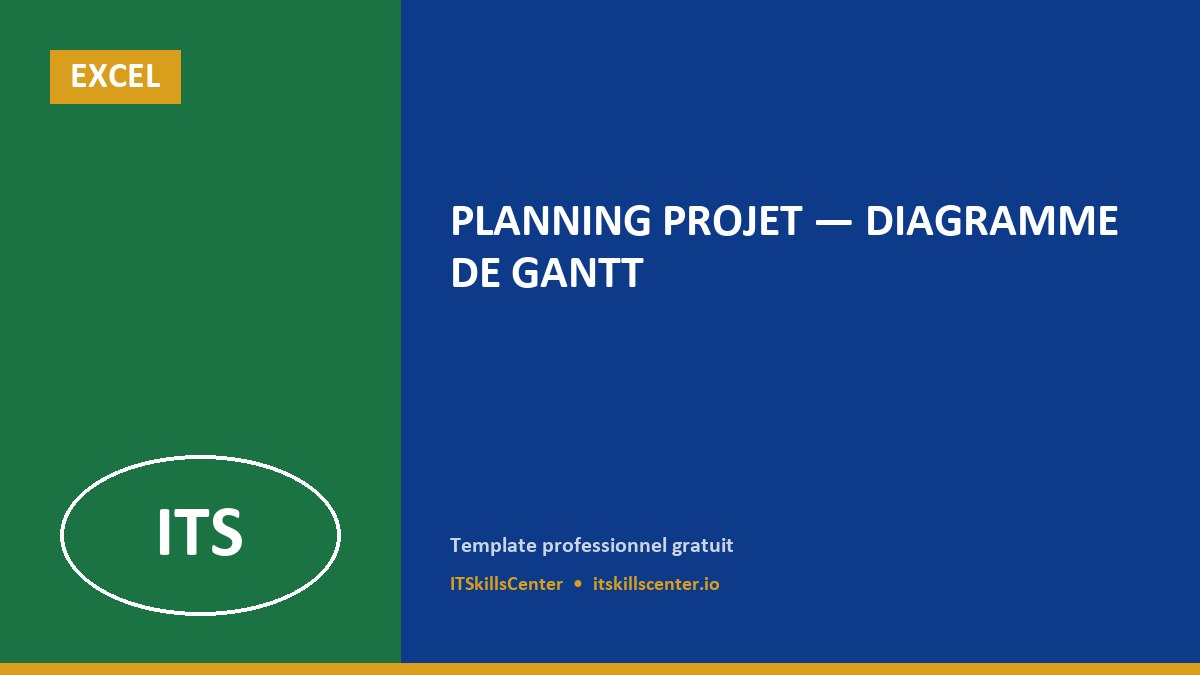 EXCEL

ITS

PLANNING PROJET — DIAGRAMME DE GANTT

Template professionnel gratuit

ITSkillsCenter • itskillscenter.io